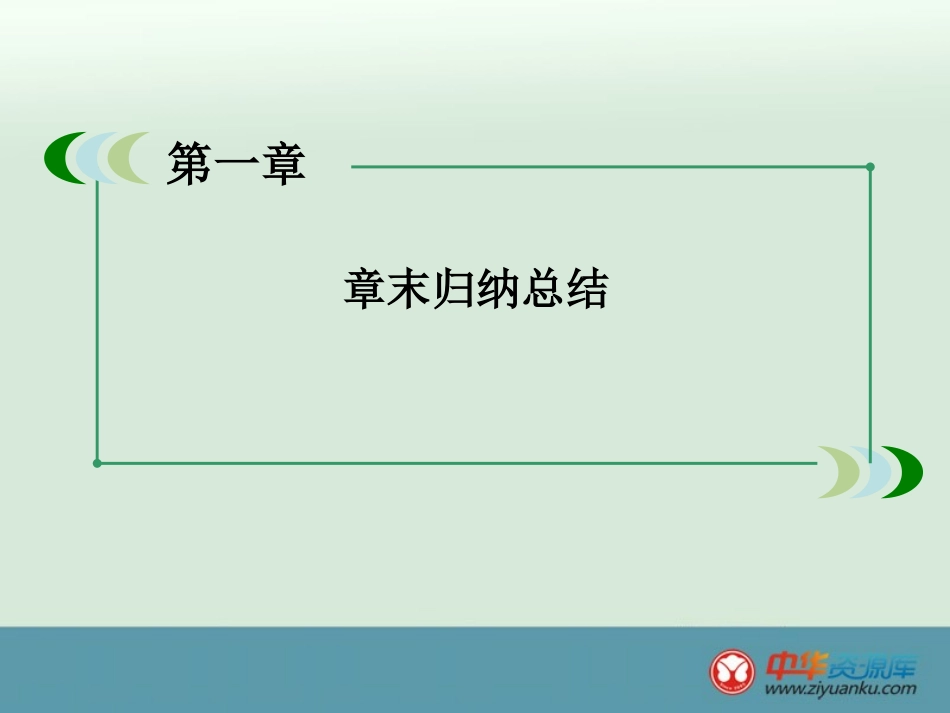 第一章

章末归纳总结

中华资源库
www.ziyuanku.com